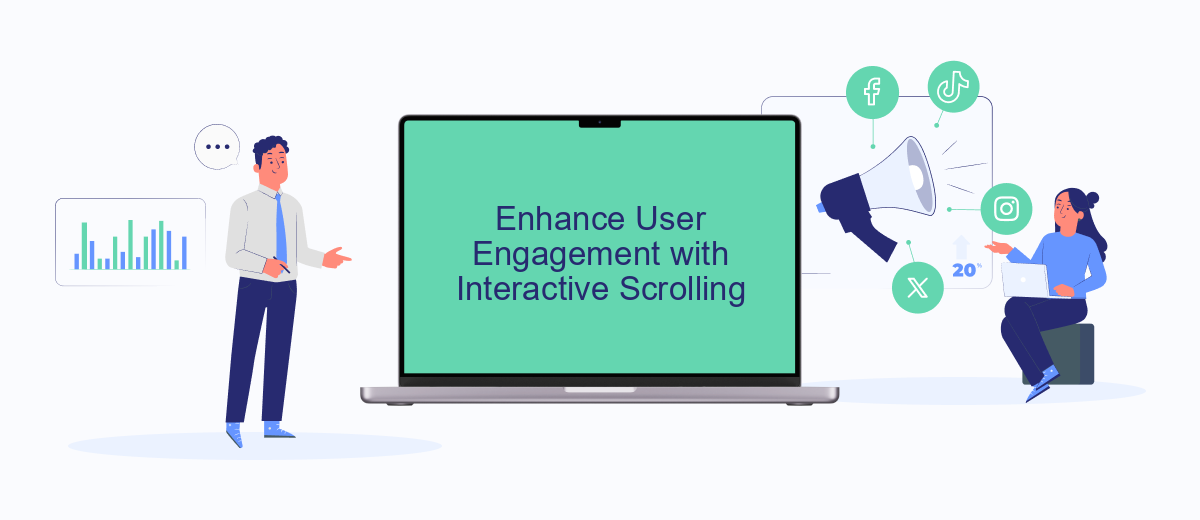 Enhance User Engagement with Interactive Scrolling

20%